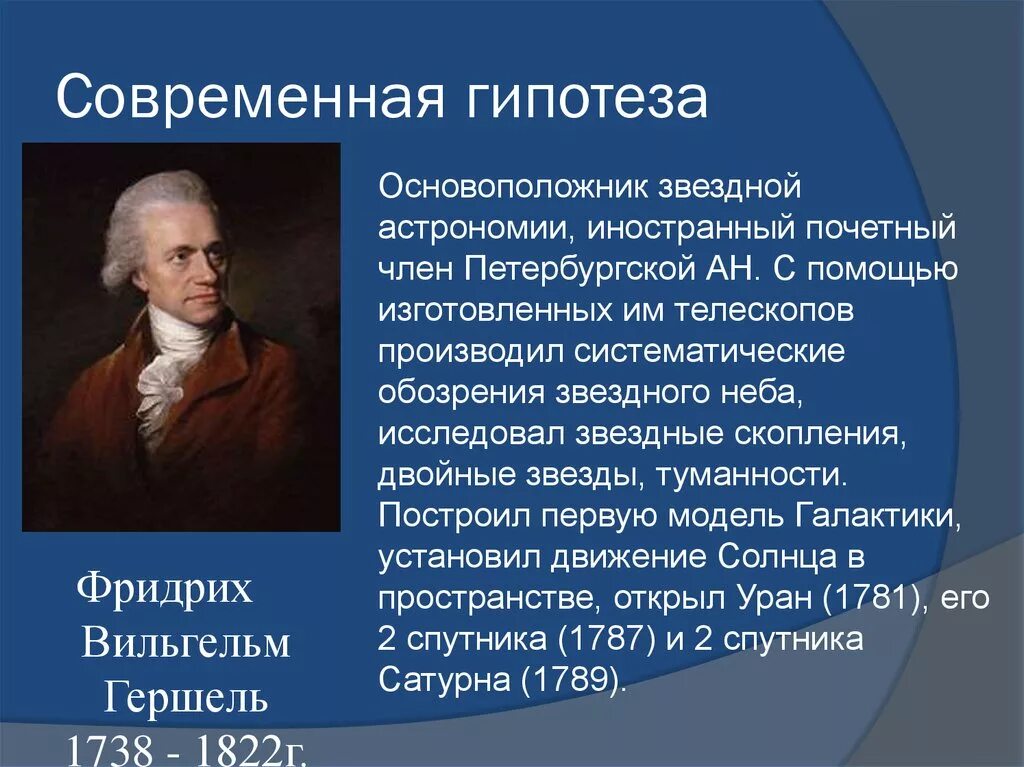 Современная гипотеза

Основоположник звездной астрономии, иностранный почетный член Петербургской АН. С помощью изготовленных им телескопов производил систематические обозрения звездного неба, исследовал звездные скопления, двойные звезды, туманности. Построил первую модель Галактики, установил движение Солнца в пространстве, открыл Уран (1781), его 2 спутника (1787) и 2 спутника Сатурна (1789).

Фридрих Вильгельм Гершель 1738 - 1822г.